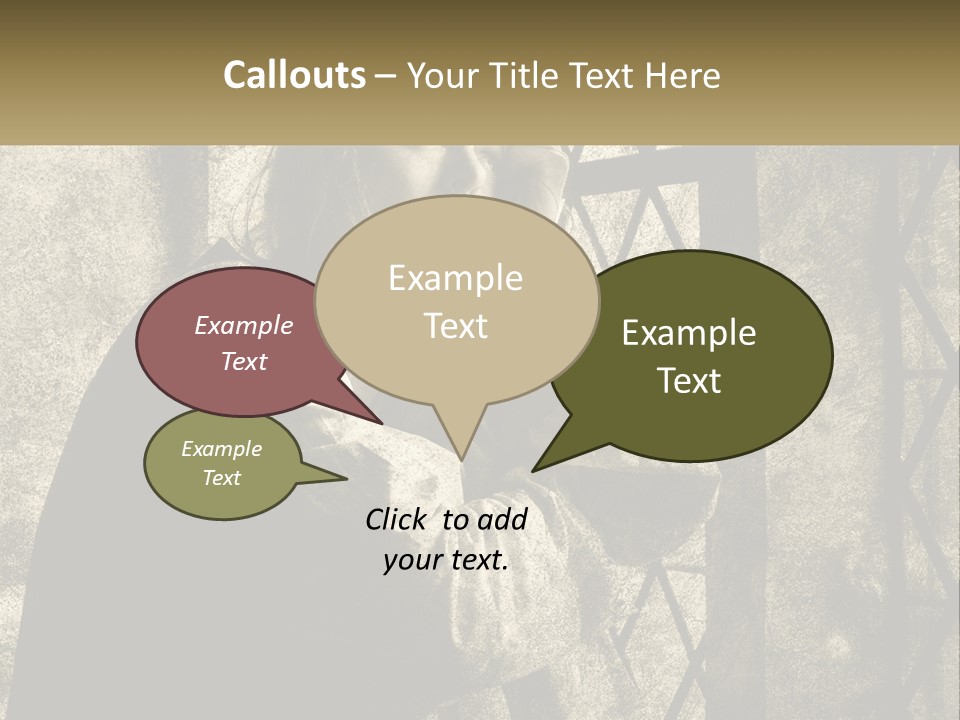 Callouts – Your Title Text Here

Example Text

Example Text

Example Text

Example Text

Click to add your text.